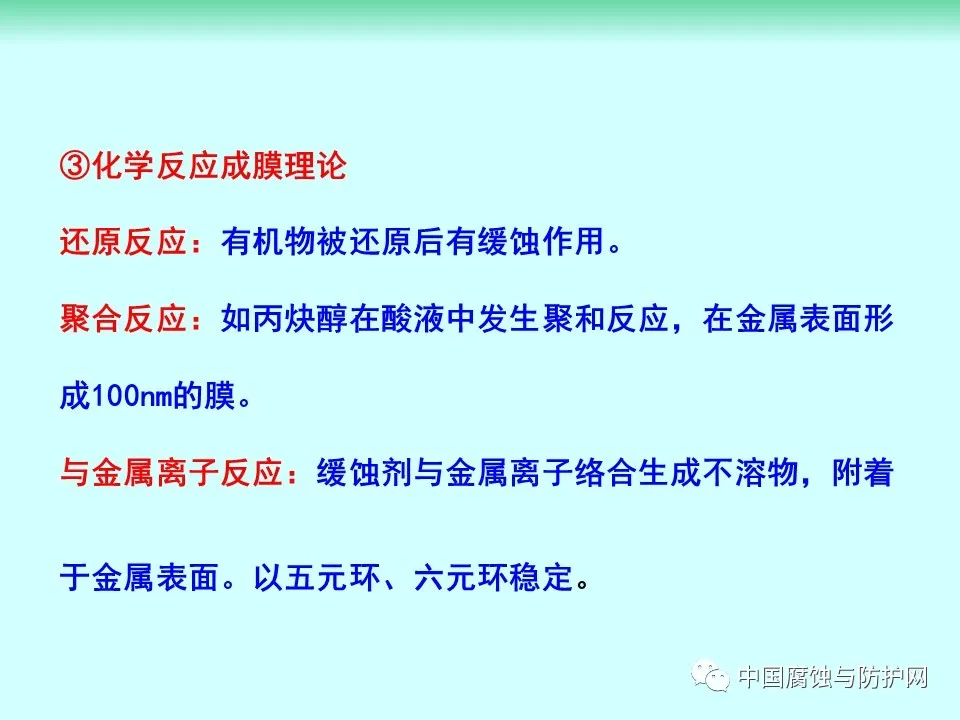 ③化学反应成膜理论

还原反应：有机物被还原后有缓蚀作用。

聚合反应：如丙炔醇在酸液中发生聚和反应，在金属表面形成100nm的膜。

与金属离子反应：缓蚀剂与金属离子络合生成不溶物，附着于金属表面。以五元环、六元环稳定。

中国腐蚀与防护网